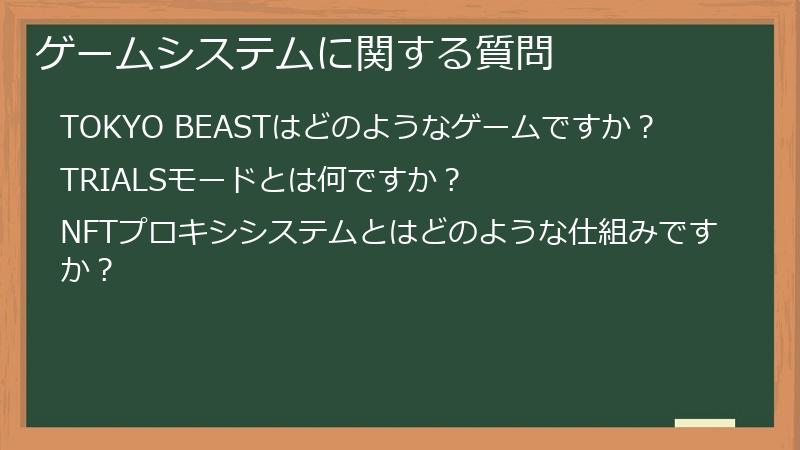 ゲームシステムに関する質問

TOKYO BEASTはどのようなゲームですか？

TRIALSモードとは何ですか？

NFTプロキシシステムとはどのような仕組みですか？